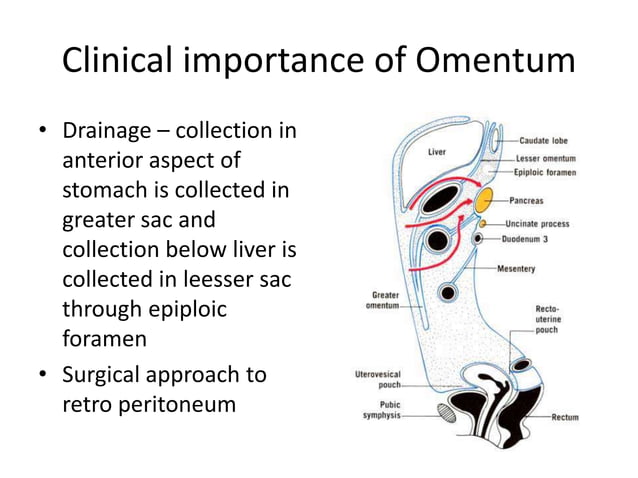 Clinical importance of Omentum

• Drainage – collection in anterior aspect of stomach is collected in greater sac and collection below liver is collected in leesser sac through epiploic foramen
• Surgical approach to retro peritoneum

Liver
Caudate lobe
Lesser omentum
Epiploic foramen
Pancreas
Uncinate process
Duodenum 3
Mesentery
Greater omentum
Recto-uterine pouch
Uterovesical pouch
Pubic symphysis
Rectum